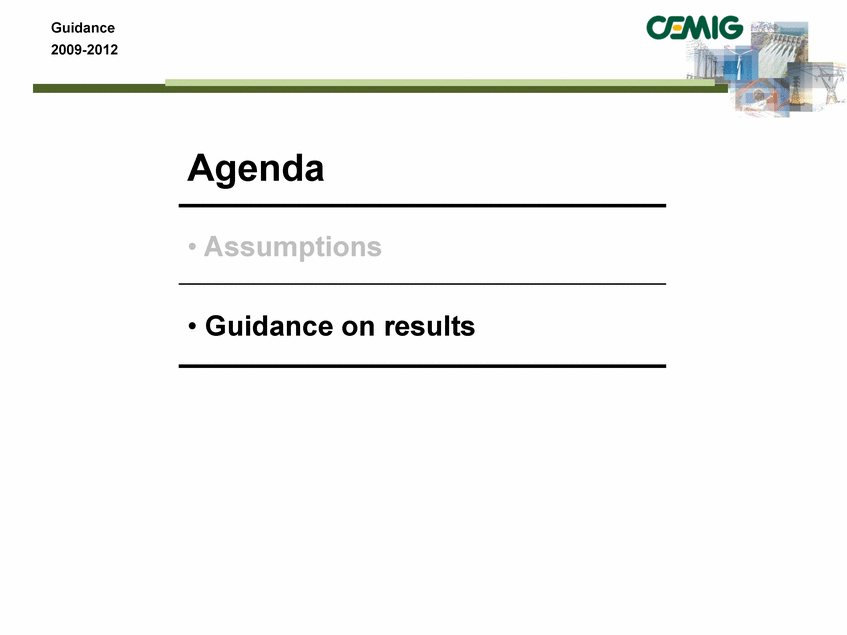 Guidance
2009-2012

CEMIG

Agenda

• Assumptions

• Guidance on results